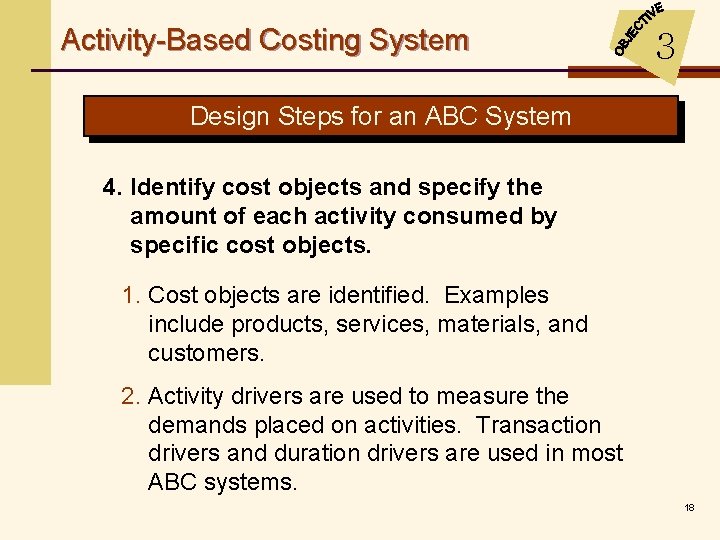 Activity-Based Costing System

OBJECTIVE 3

Design Steps for an ABC System

4. Identify cost objects and specify the amount of each activity consumed by specific cost objects.

1. Cost objects are identified. Examples include products, services, materials, and customers.

2. Activity drivers are used to measure the demands placed on activities. Transaction drivers and duration drivers are used in most ABC systems.

18